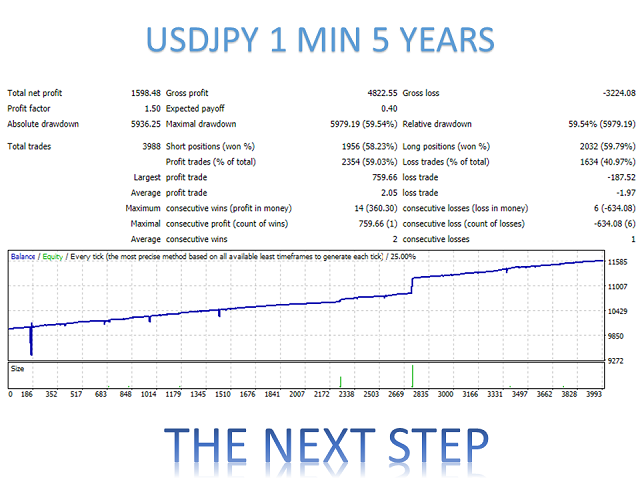 USDJPY 1 MIN 5 YEARS

| | | | | | |
|---|---|---|---|---|---|
| Total net profit | 1598.48 | Gross profit | 4822.55 | Gross loss | -3224.08 |
| Profit factor | 1.50 | Expected payoff | 0.40 | | |
| Absolute drawdown | 5936.25 | Maximal drawdown | 5979.19 (59.54%) | Relative drawdown | 59.54% (5979.19) |
| Total trades | 3988 | Short positions (won %) | 1956 (58.23%) | Long positions (won %) | 2032 (59.79%) |
| | | Profit trades (% of total) | 2354 (59.03%) | Loss trades (% of total) | 1634 (40.97%) |
| | Largest | profit trade | 759.66 | loss trade | -187.52 |
| | Average | profit trade | 2.05 | loss trade | -1.97 |
| | Maximum | consecutive wins (profit in money) | 14 (360.30) | consecutive losses (loss in money) | 6 (-634.08) |
| | Maximal | consecutive profit (count of wins) | 759.66 (1) | consecutive loss (count of losses) | -634.08 (6) |
| | Average | consecutive wins | 2 | consecutive losses | 1 |

Balance / Equity / Every tick (the most precise method based on all available least timeframes to generate each tick) / 25.00%

11585
11007
10429
9850
9272

Size

0 186 352 517 683 848 1014 1179 1345 1510 1676 1841 2007 2172 2338 2503 2669 2835 3000 3166 3331 3497 3662 3828 3993

THE NEXT STEP